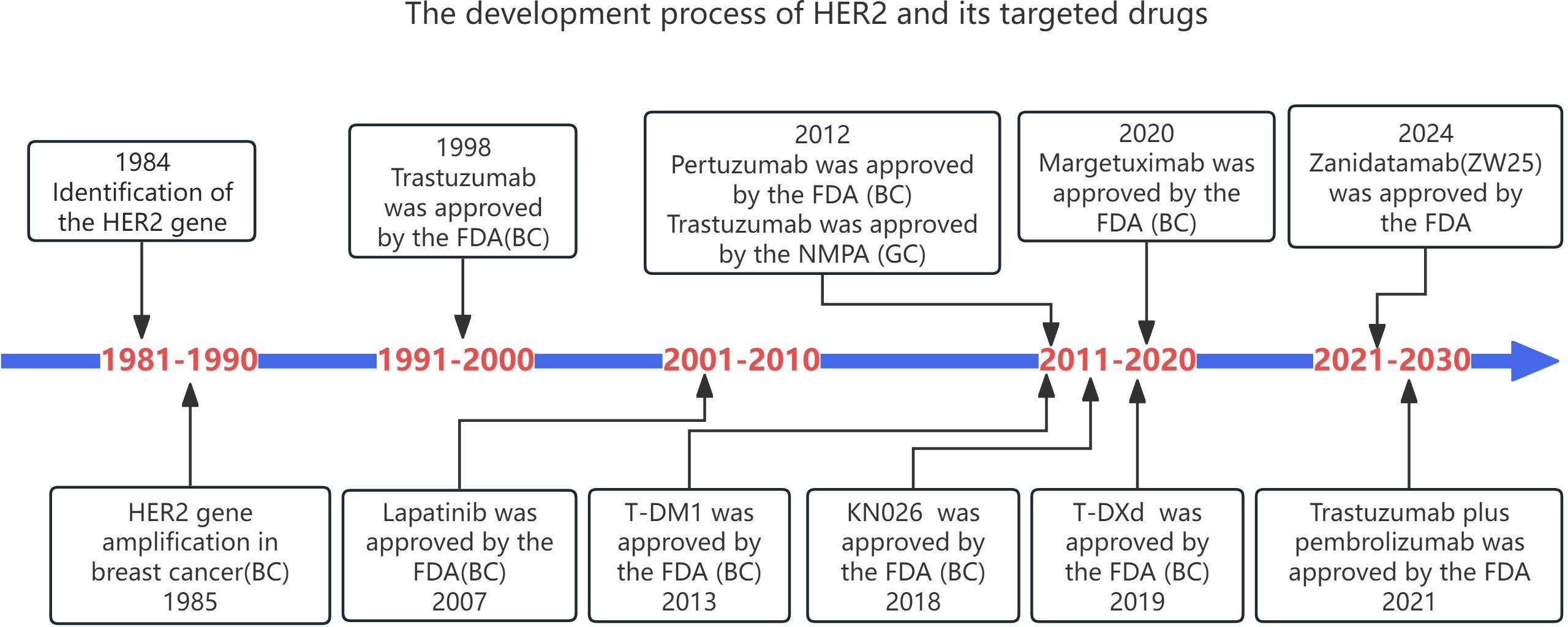 The development process of HER2 and its targeted drugs

1984
Identification of the HER2 gene

1998
Trastuzumab was approved by the FDA(BC)

2012
Pertuzumab was approved by the FDA (BC)
Trastuzumab was approved by the NMPA (GC)

2020
Margetuximab was approved by the FDA (BC)

2024
Zanidatamab(ZW25) was approved by the FDA

1981-1990
1991-2000
2001-2010
2011-2020
2021-2030

HER2 gene amplification in breast cancer(BC)
1985

Lapatinib was approved by the FDA(BC)
2007

T-DM1 was approved by the FDA (BC)
2013

KN026 was approved by the FDA (BC)
2018

T-DXd was approved by the FDA (BC)
2019

Trastuzumab plus pembrolizumab was approved by the FDA
2021